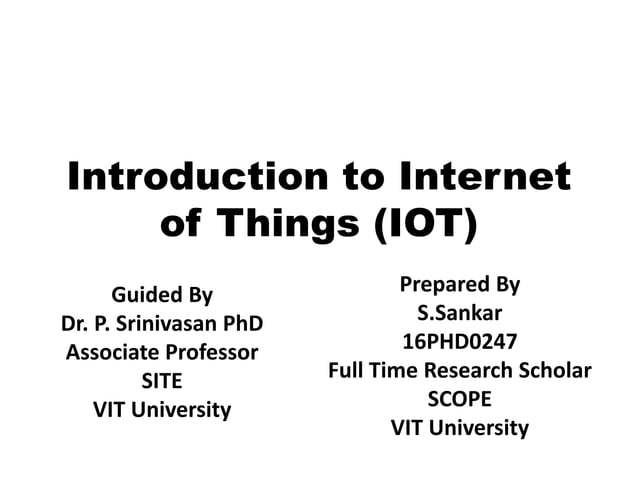 Introduction to Internet of Things (IOT)

Guided By
Dr. P. Srinivasan PhD
Associate Professor
SITE
VIT University

Prepared By
S.Sankar
16PHD0247
Full Time Research Scholar
SCOPE
VIT University